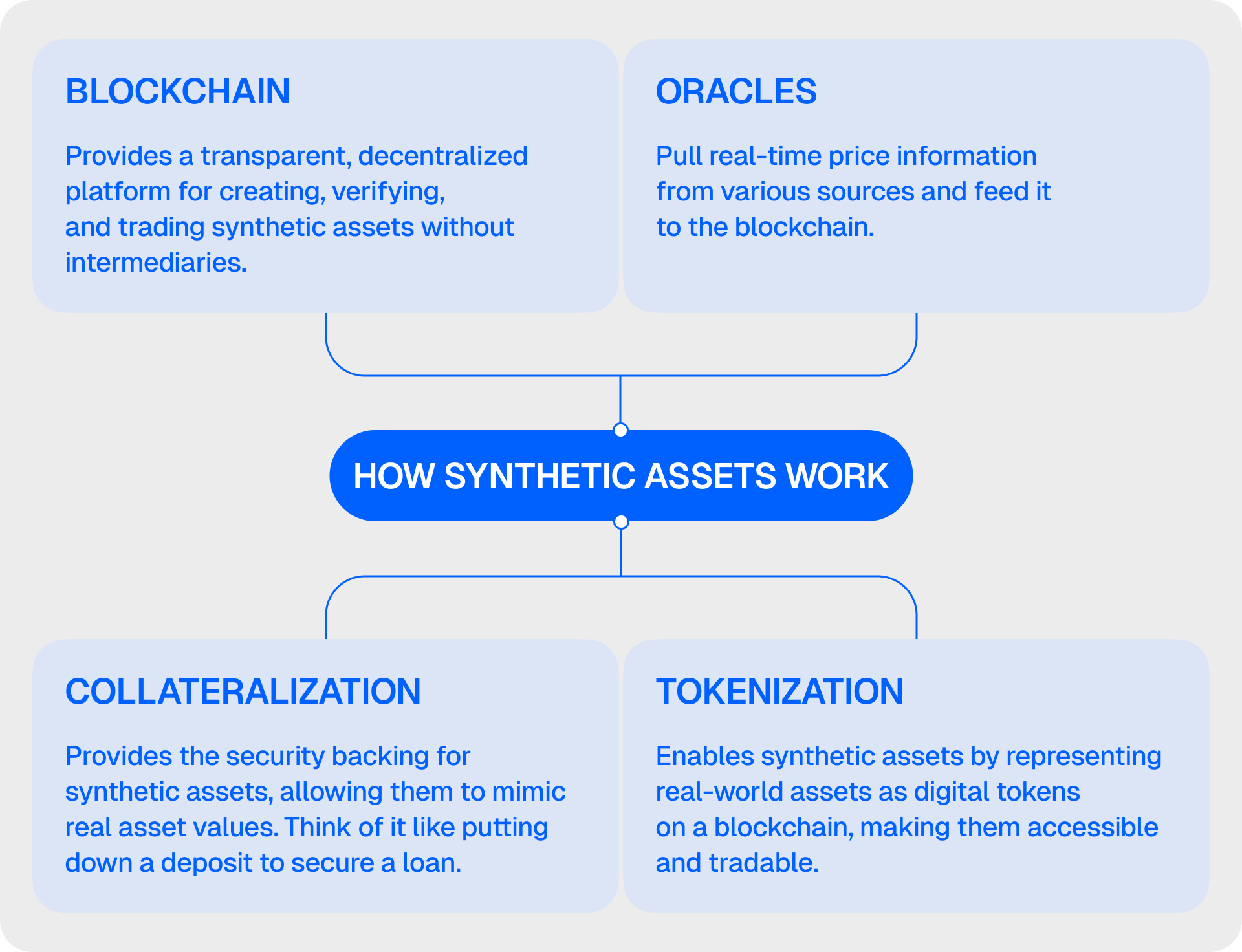 BLOCKCHAIN

Provides a transparent, decentralized platform for creating, verifying, and trading synthetic assets without intermediaries.

ORACLES

Pull real-time price information from various sources and feed it to the blockchain.

HOW SYNTHETIC ASSETS WORK

COLLATERALIZATION

Provides the security backing for synthetic assets, allowing them to mimic real asset values. Think of it like putting down a deposit to secure a loan.

TOKENIZATION

Enables synthetic assets by representing real-world assets as digital tokens on a blockchain, making them accessible and tradable.